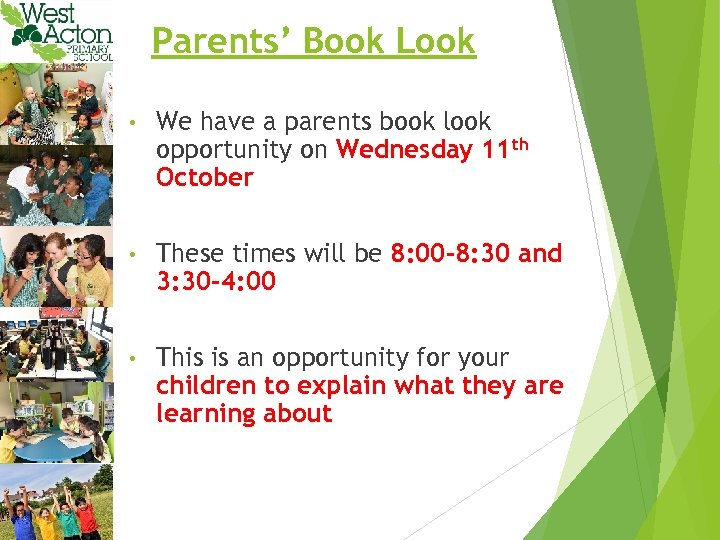 West Acton PRIMARY SCHOOL

Parents' Book Look

• We have a parents book look opportunity on Wednesday 11$^{th}$ October

• These times will be 8:00-8:30 and 3:30-4:00

• This is an opportunity for your children to explain what they are learning about